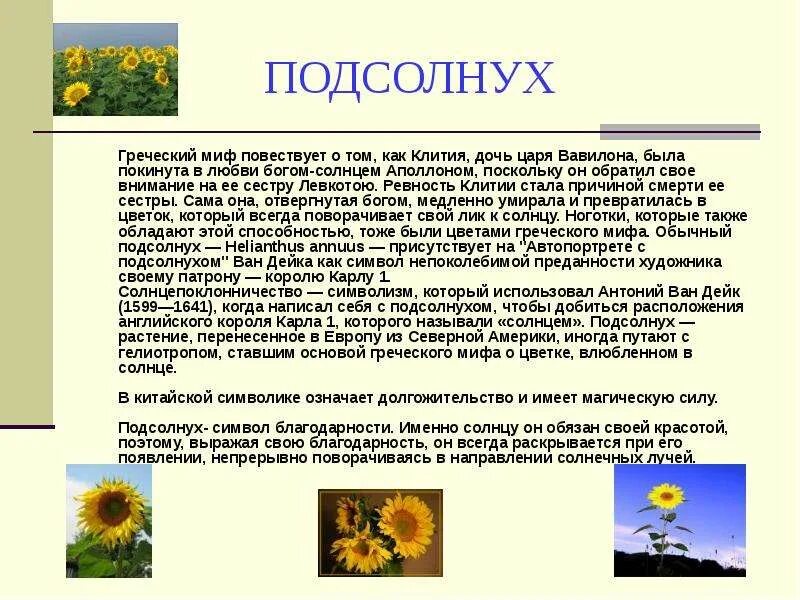 ПОДСОЛНУХ

Греческий миф повествует о том, как Клития, дочь царя Вавилона, была покинута в любви богом-солнцем Аполлоном, поскольку он обратил свое внимание на ее сестру Левкотою. Ревность Клитии стала причиной смерти ее сестры. Сама она, отвергнутая богом, медленно умирала и превратилась в цветок, который всегда поворачивает свой лик к солнцу. Ноготки, которые также обладают этой способностью, тоже были цветами греческого мифа. Обычный подсолнух — Helianthus annuus — присутствует на "Автопортрете с подсолнухом" Ван Дейка как символ непоколебимой преданности художника своему патрону — королю Карлу 1.
Солнцепоклонничество — символизм, который использовал Антоний Ван Дейк (1599—1641), когда написал себя с подсолнухом, чтобы добиться расположения английского короля Карла 1, которого называли «солнцем». Подсолнух — растение, перенесенное в Европу из Северной Америки, иногда путают с гелиотропом, ставшим основой греческого мифа о цветке, влюбленном в солнце.

В китайской символике означает долгожительство и имеет магическую силу.

Подсолнух- символ благодарности. Именно солнцу он обязан своей красотой, поэтому, выражая свою благодарность, он всегда раскрывается при его появлении, непрерывно поворачиваясь в направлении солнечных лучей.